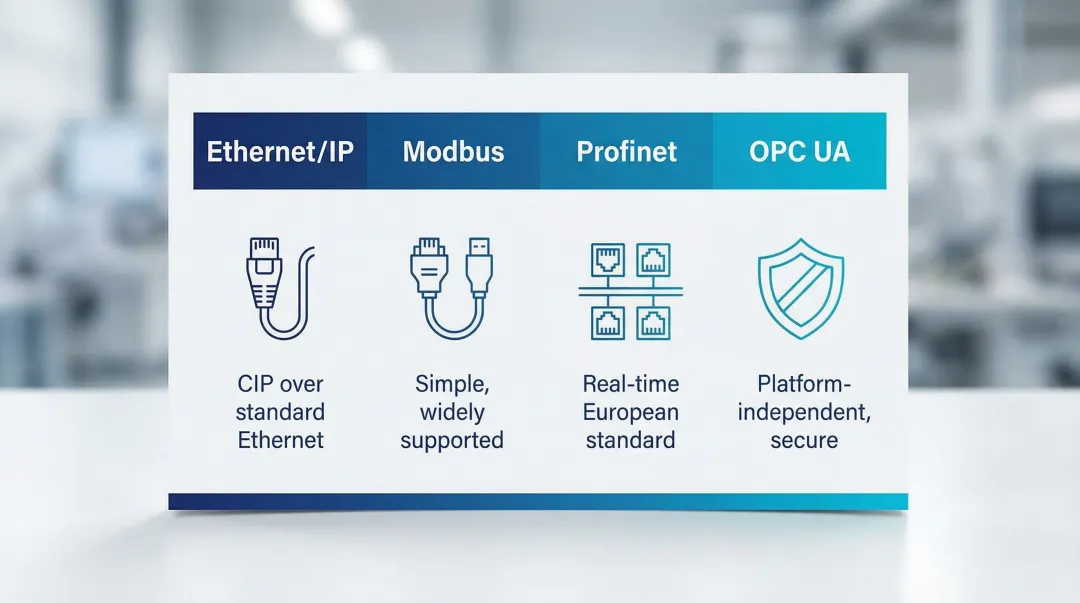 | Ethernet/IP | Modbus | Profinet | OPC UA |
|---|---|---|---|
| CIP over standard Ethernet | Simple, widely supported | Real-time European standard | Platform-independent, secure |